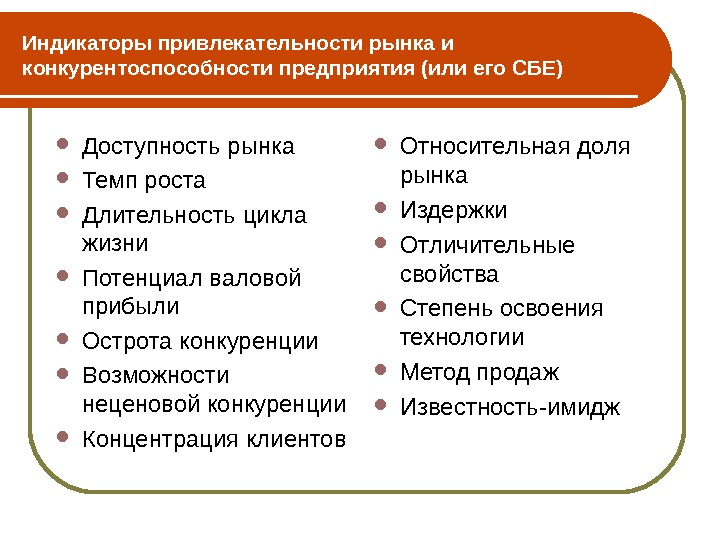 Индикаторы привлекательности рынка и конкурентоспособности предприятия (или его СБЕ)

- Доступность рынка
- Темп роста
- Длительность цикла жизни
- Потенциал валовой прибыли
- Острота конкуренции
- Возможности неценовой конкуренции
- Концентрация клиентов

- Относительная доля рынка
- Издержки
- Отличительные свойства
- Степень освоения технологии
- Метод продаж
- Известность-имидж